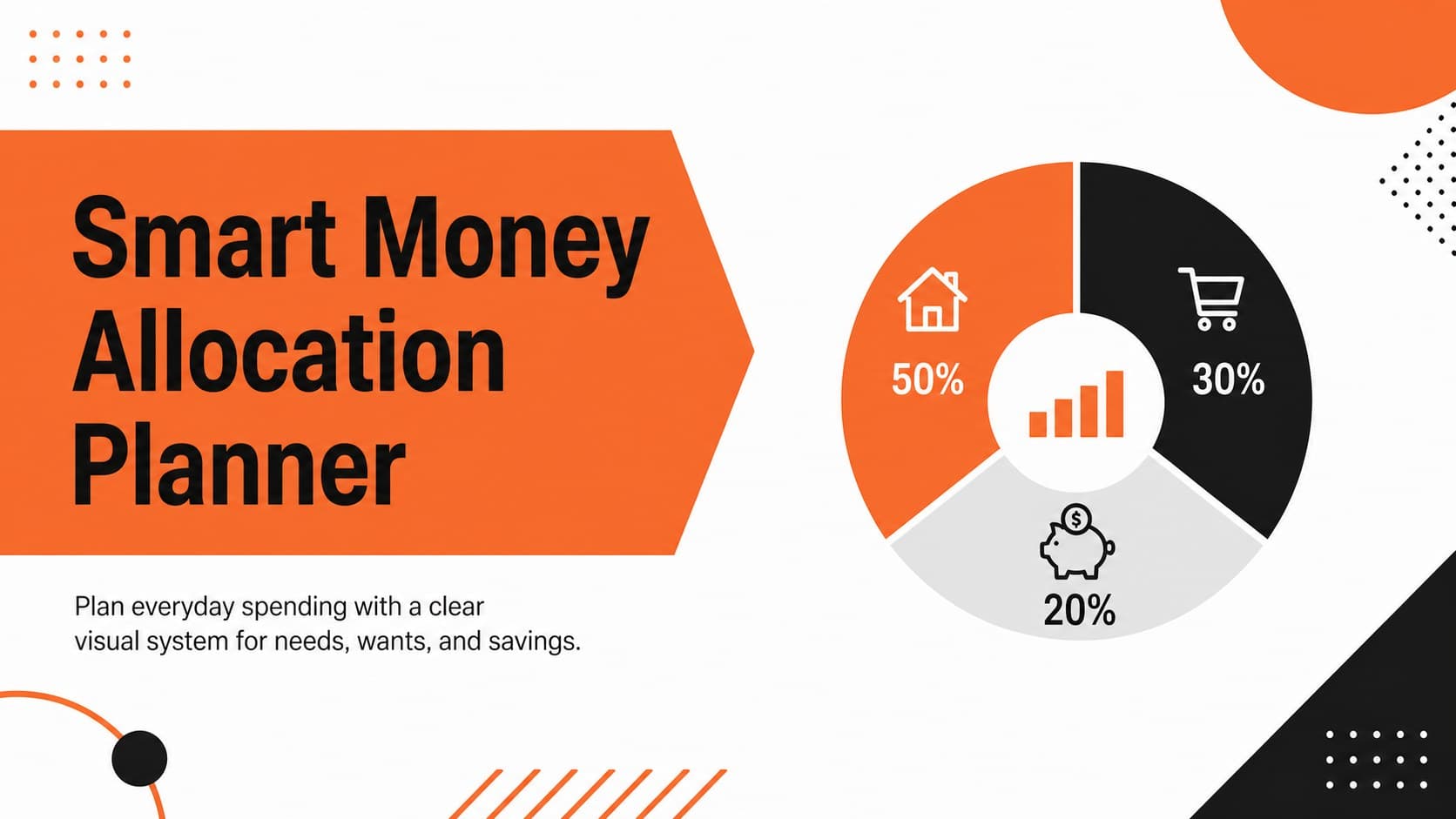 Smart Money Allocation Planner

Plan everyday spending with a clear visual system for needs, wants, and savings.

50%

30%

$

20%